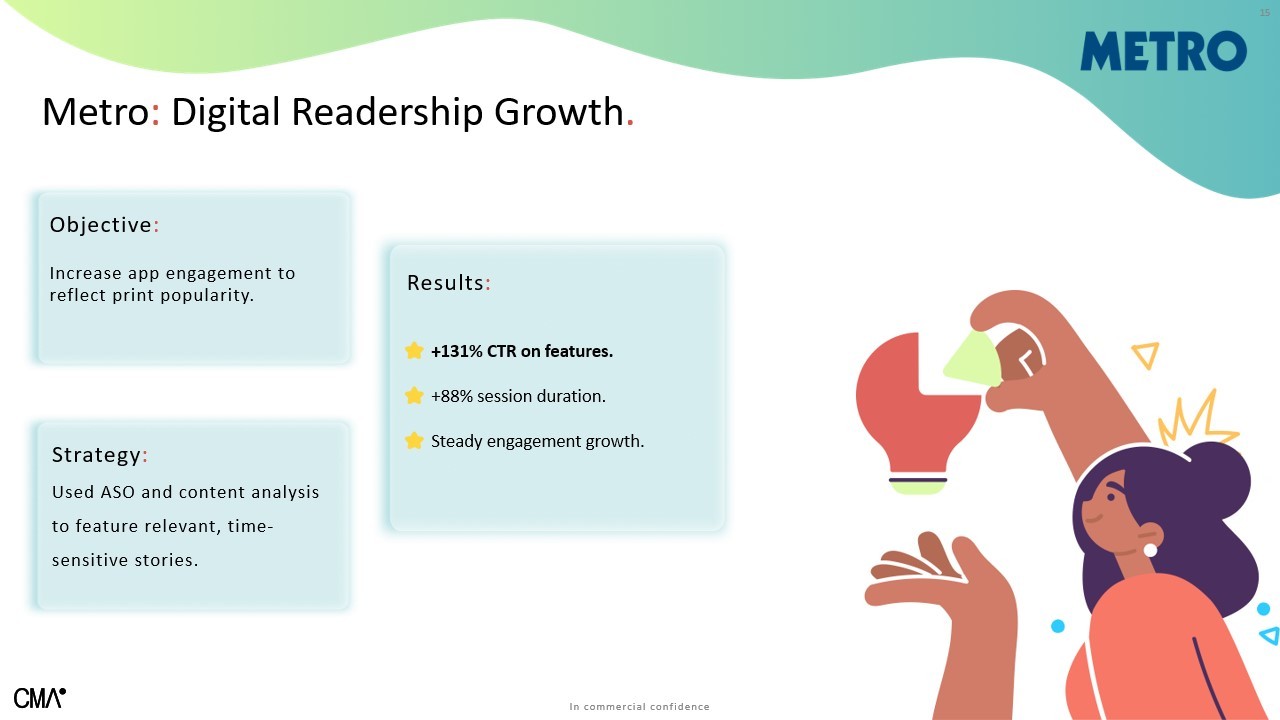 15

METRO

Metro: Digital Readership Growth.

Objective:

Increase app engagement to reflect print popularity.

Strategy:

Used ASO and content analysis to feature relevant, time-sensitive stories.

Results:

+131% CTR on features.

+88% session duration.

Steady engagement growth.

CMA

In commercial confidence